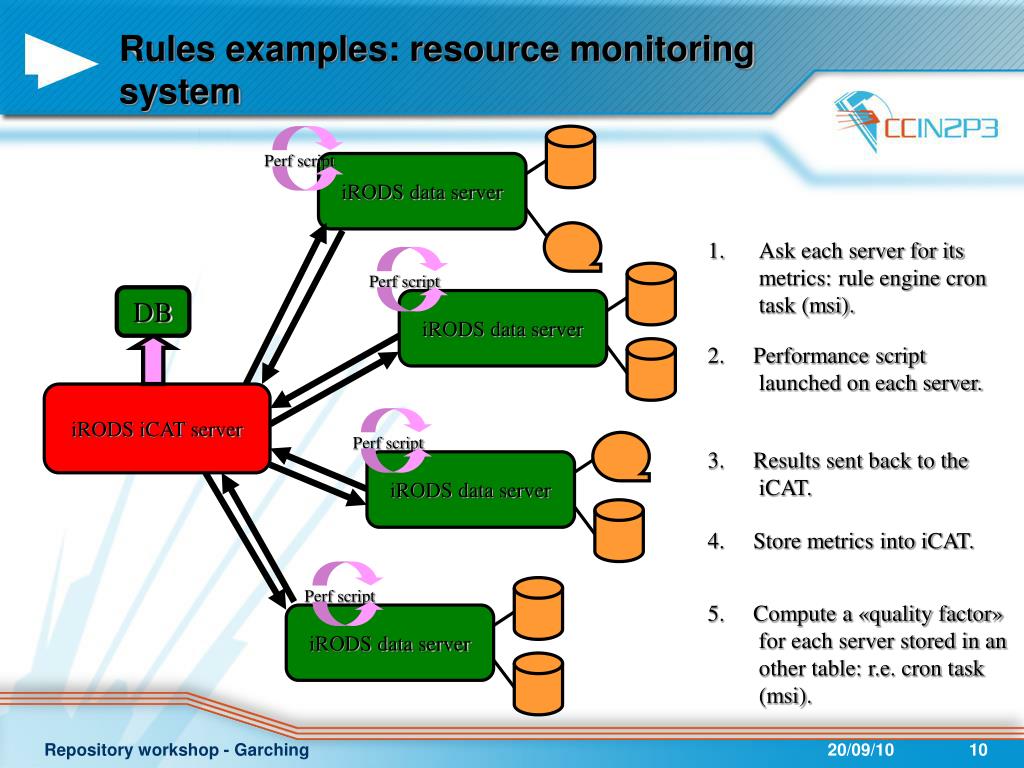 Rules examples: resource monitoring system

CCIN2P3

Perf script
iRODS data server

Perf script
iRODS data server

DB

iRODS iCAT server

Perf script
iRODS data server

Perf script
iRODS data server

1. Ask each server for its metrics: rule engine cron task (msi).

2. Performance script launched on each server.

3. Results sent back to the iCAT.

4. Store metrics into iCAT.

5. Compute a «quality factor» for each server stored in an other table: r.e. cron task (msi).

Repository workshop - Garching 20/09/10 10